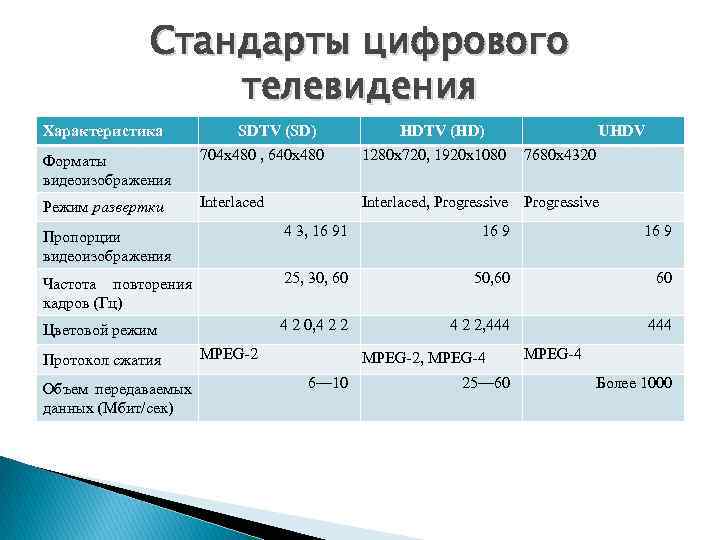 Стандарты цифрового телевидения

| Характеристика | SDTV (SD) | HDTV (HD) | UHDV |
|---|---|---|---|
| Форматы видеоизображения | 704x480 , 640x480 | 1280x720, 1920x1080 | 7680x4320 |
| Режим развертки | Interlaced | Interlaced, Progressive | Progressive |
| Пропорции видеоизображения | 4 3, 16 91 | 16 9 | 16 9 |
| Частота повторения кадров (Гц) | 25, 30, 60 | 50,60 | 60 |
| Цветовой режим | 4 2 0,4 2 2 | 4 2 2,444 | 444 |
| Протокол сжатия | MPEG-2 | MPEG-2, MPEG-4 | MPEG-4 |
| Объем передаваемых данных (Мбит/сек) | 6—10 | 25—60 | Более 1000 |